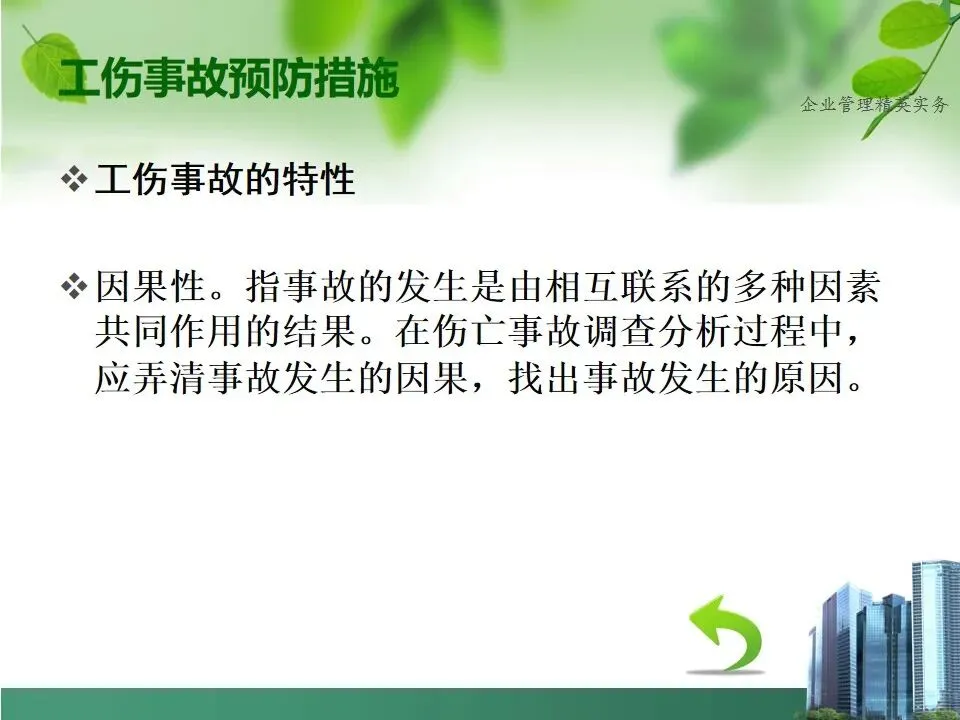 工伤事故预防措施

企业管理精英实务

❖ 工伤事故的特性

❖ 因果性。指事故的发生是由相互联系的多种因素共同作用的结果。在伤亡事故调查分析过程中，应弄清事故发生的因果，找出事故发生的原因。